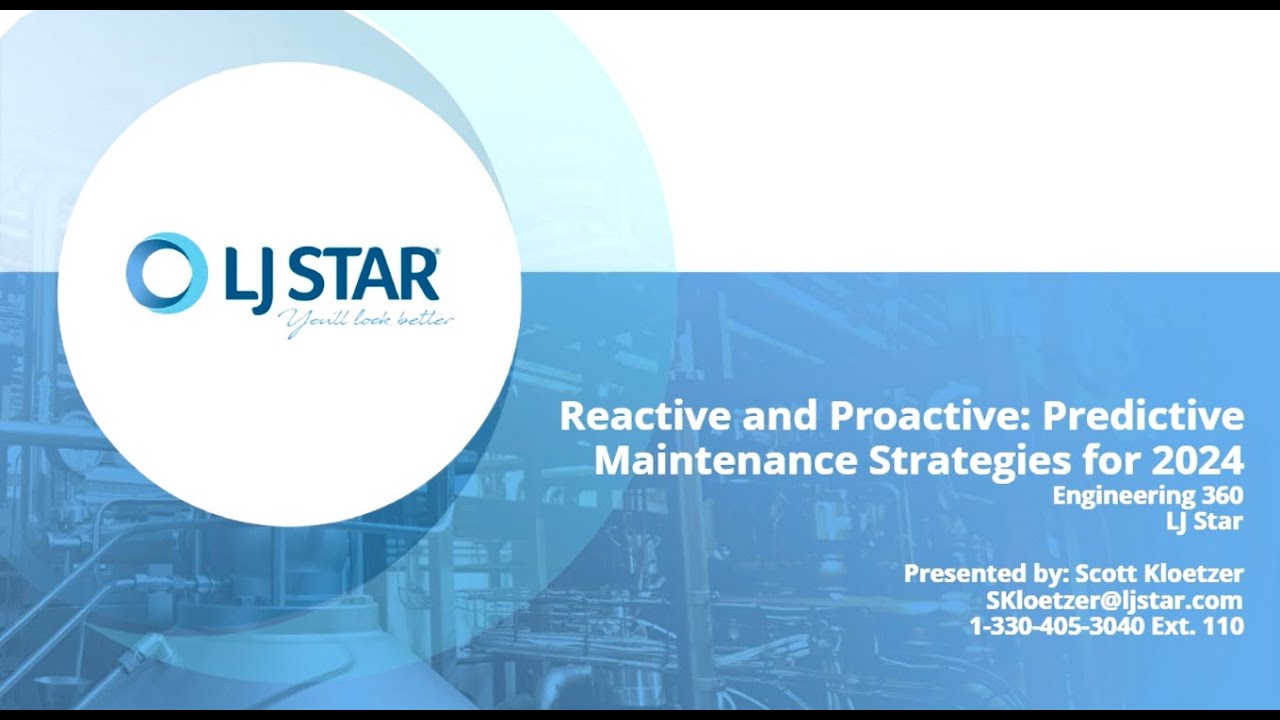 LJ STAR®
You'll look better

Reactive and Proactive: Predictive Maintenance Strategies for 2024
Engineering 360
LJ Star

Presented by: Scott Kloetzer
SKloetzer@ljstar.com
1-330-405-3040 Ext. 110